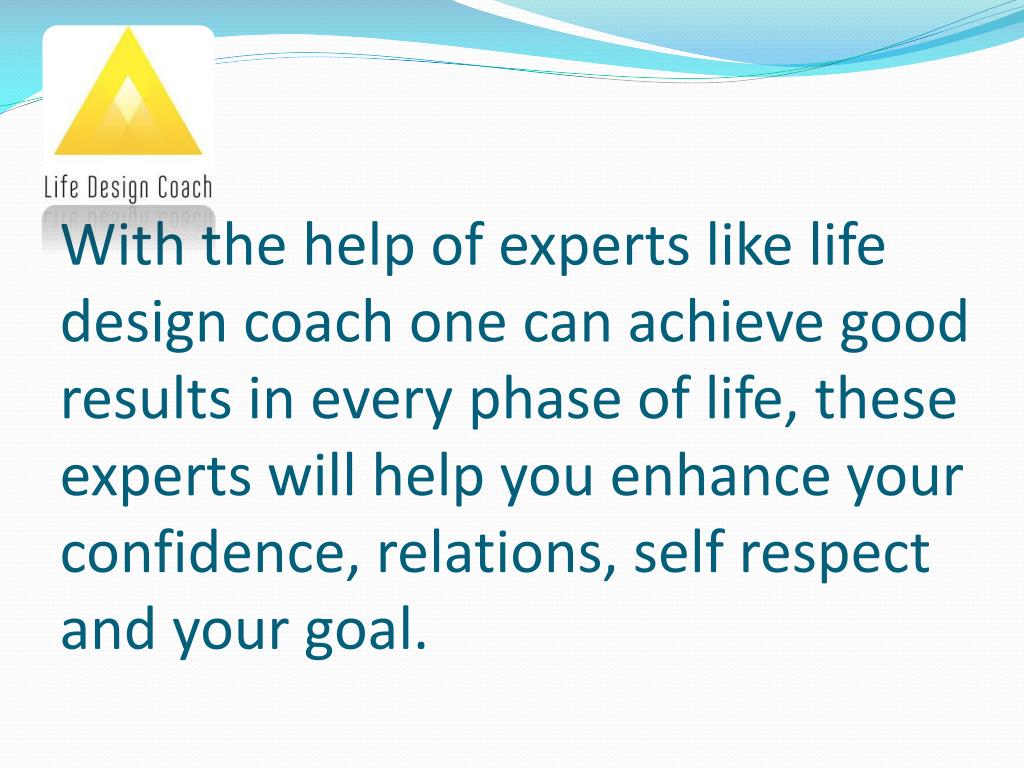 Life Design Coach

With the help of experts like life design coach one can achieve good results in every phase of life, these experts will help you enhance your confidence, relations, self respect and your goal.